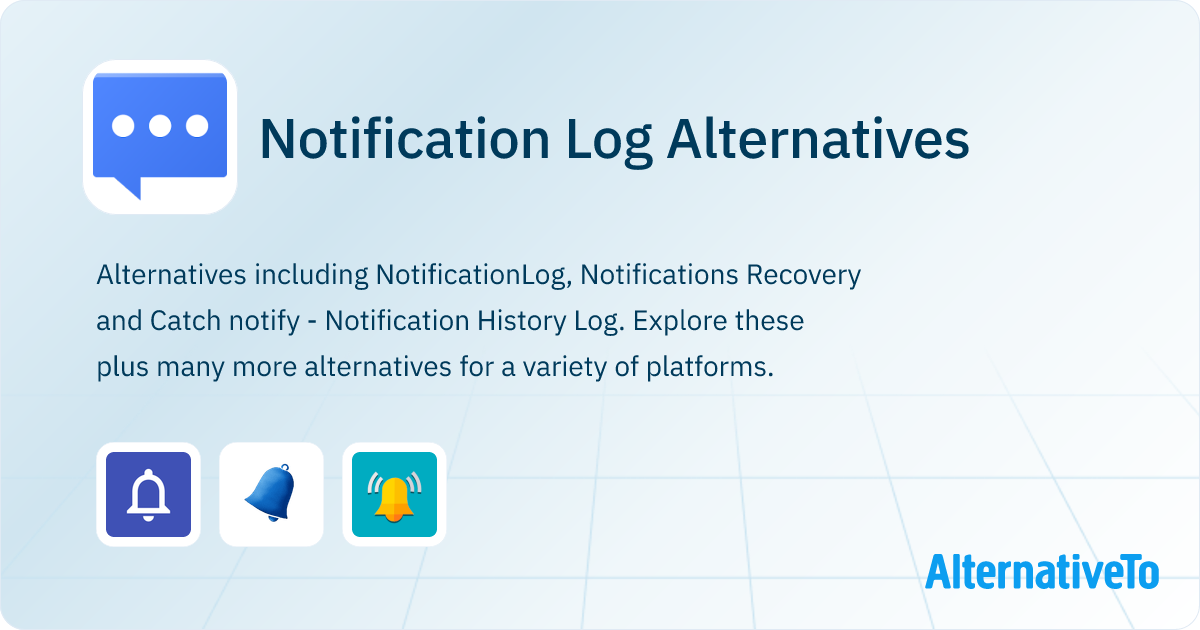 Notification Log Alternatives

Alternatives including NotificationLog, Notifications Recovery and Catch notify - Notification History Log. Explore these plus many more alternatives for a variety of platforms.

AlternativeTo